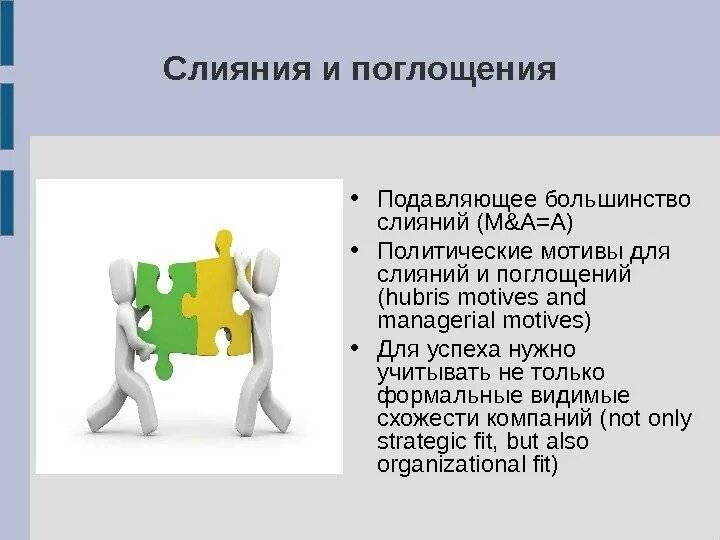 Слияния и поглощения

• Подавляющее большинство слияний (M&A=A)
• Политические мотивы для слияний и поглощений (hubris motives and managerial motives)
• Для успеха нужно учитывать не только формальные видимые схожести компаний (not only strategic fit, but also organizational fit)